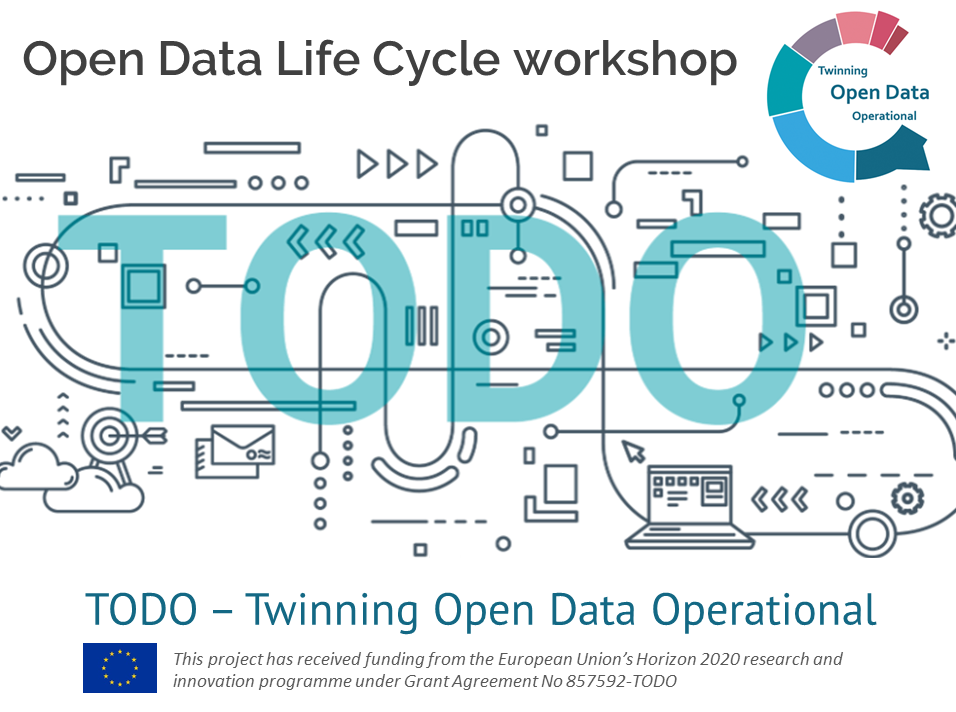 Open Data Life Cycle workshop

Twinning
Open Data
Operational

TODO

TODO – Twinning Open Data Operational

This project has received funding from the European Union's Horizon 2020 research and innovation programme under Grant Agreement No 857592-TODO